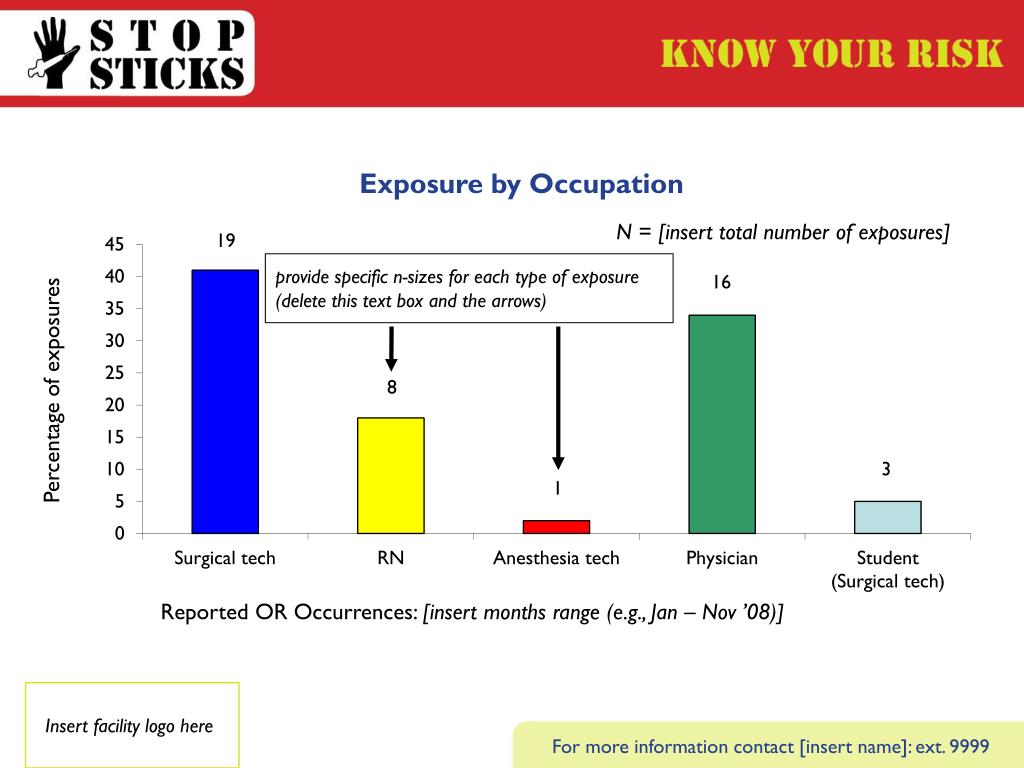 STOP STICKS

KNOW YOUR RISK

Exposure by Occupation

N = [insert total number of exposures]

provide specific n-sizes for each type of exposure (delete this text box and the arrows)

Percentage of exposures

45
40
35
30
25
20
15
10
5
0

19
8
1
16
3

Surgical tech
RN
Anesthesia tech
Physician
Student (Surgical tech)

Reported OR Occurrences: [insert months range (e.g., Jan – Nov '08)]

Insert facility logo here

For more information contact [insert name]: ext. 9999